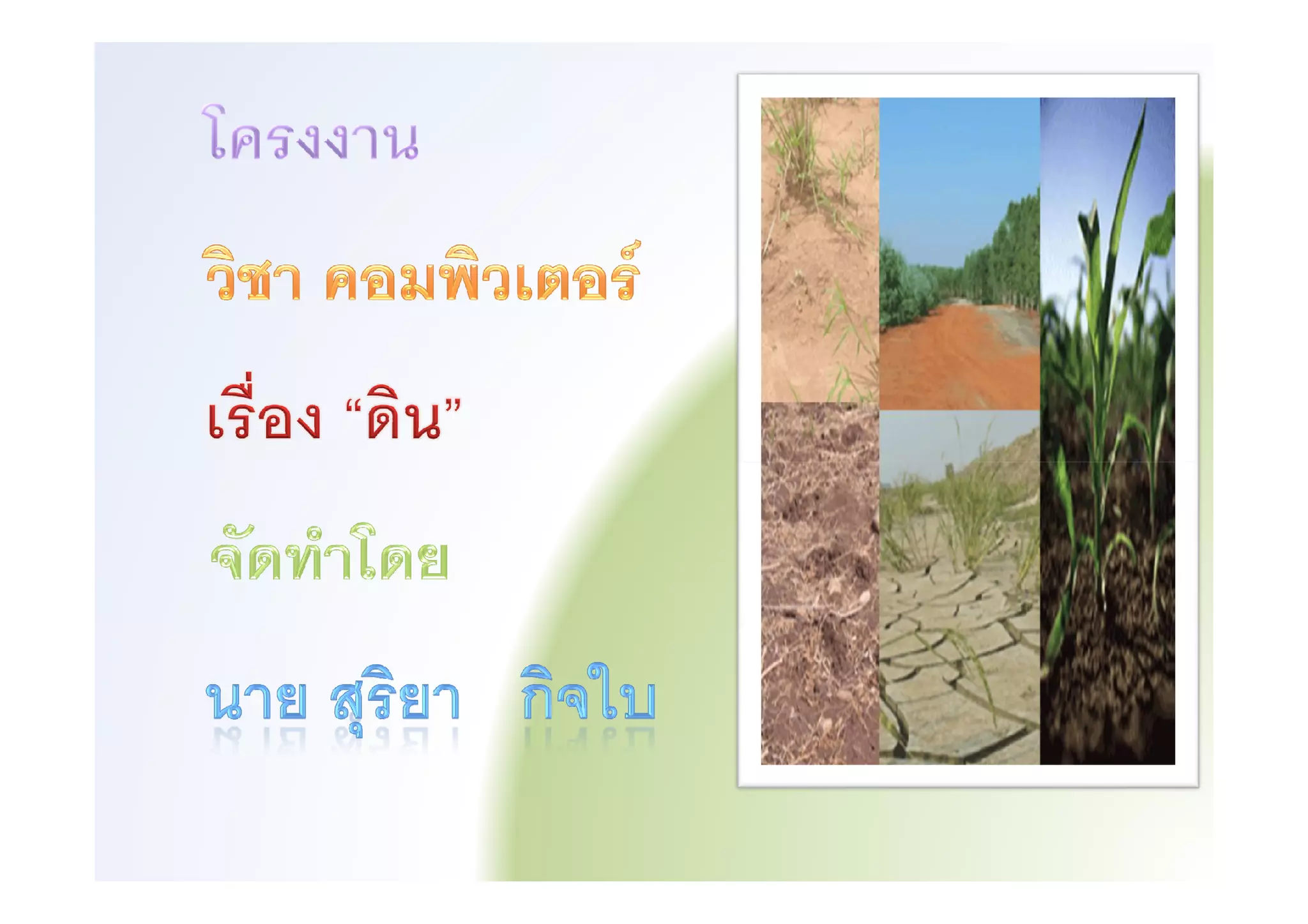 โครงงาน

วิชา คอมพิวเตอร์

เรื่อง “ดิน”

จัดทำโดย

นาย สุริยา   กิจใบ